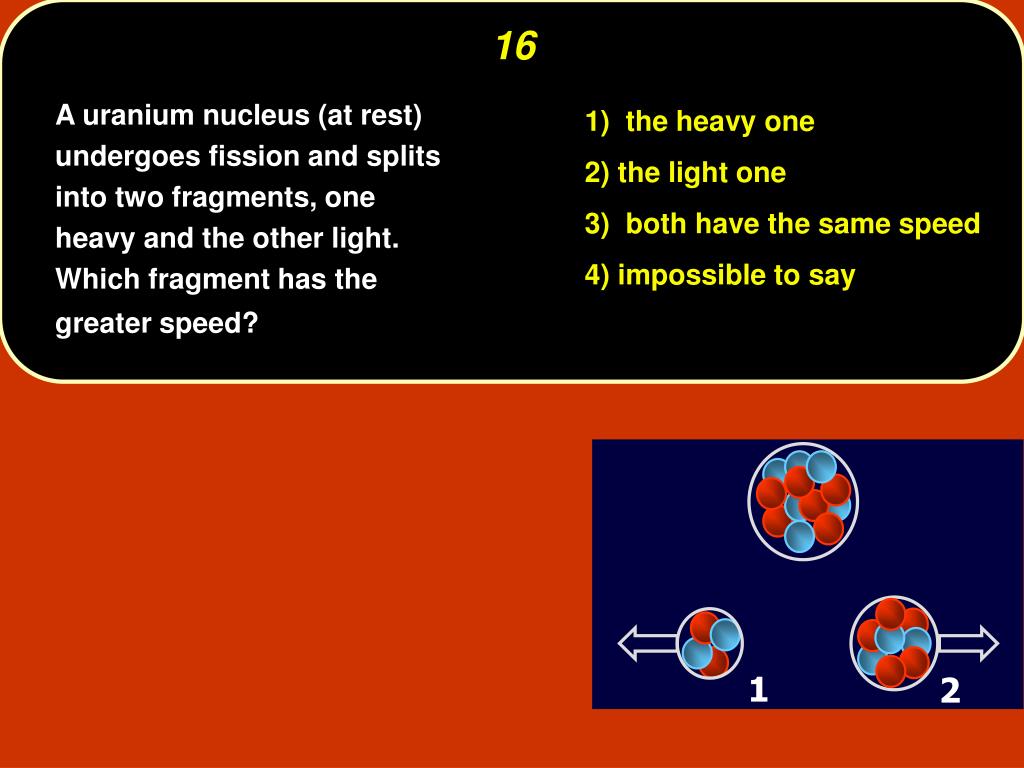 16

A uranium nucleus (at rest) undergoes fission and splits into two fragments, one heavy and the other light. Which fragment has the greater speed?

1) the heavy one
2) the light one
3) both have the same speed
4) impossible to say

1
2